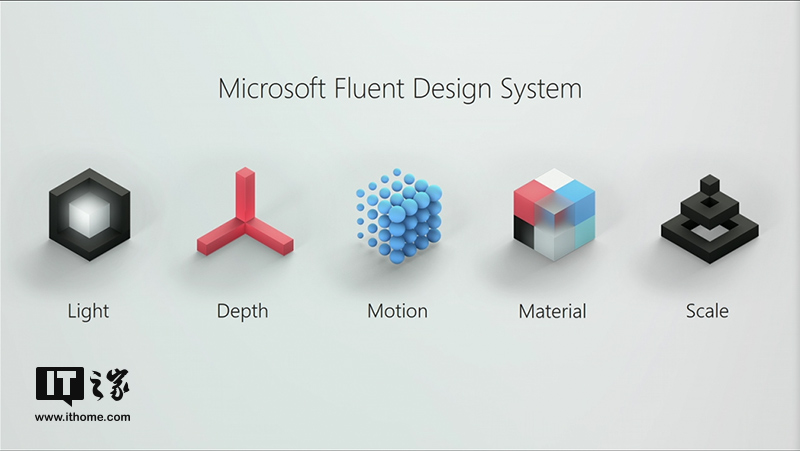 Microsoft Fluent Design System

Light

Depth

Motion

Material

Scale

IT之家
www.ithome.com